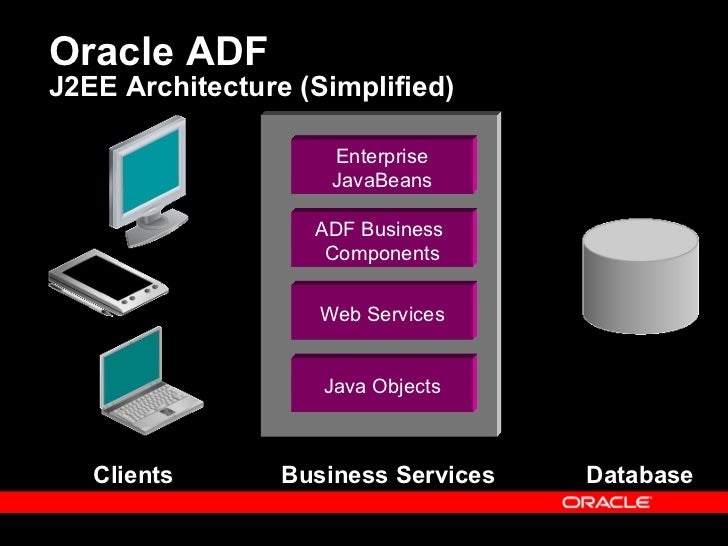 Oracle ADF
J2EE Architecture (Simplified)

Enterprise JavaBeans

ADF Business Components

Web Services

Java Objects

Clients

Business Services

Database

ORACLE